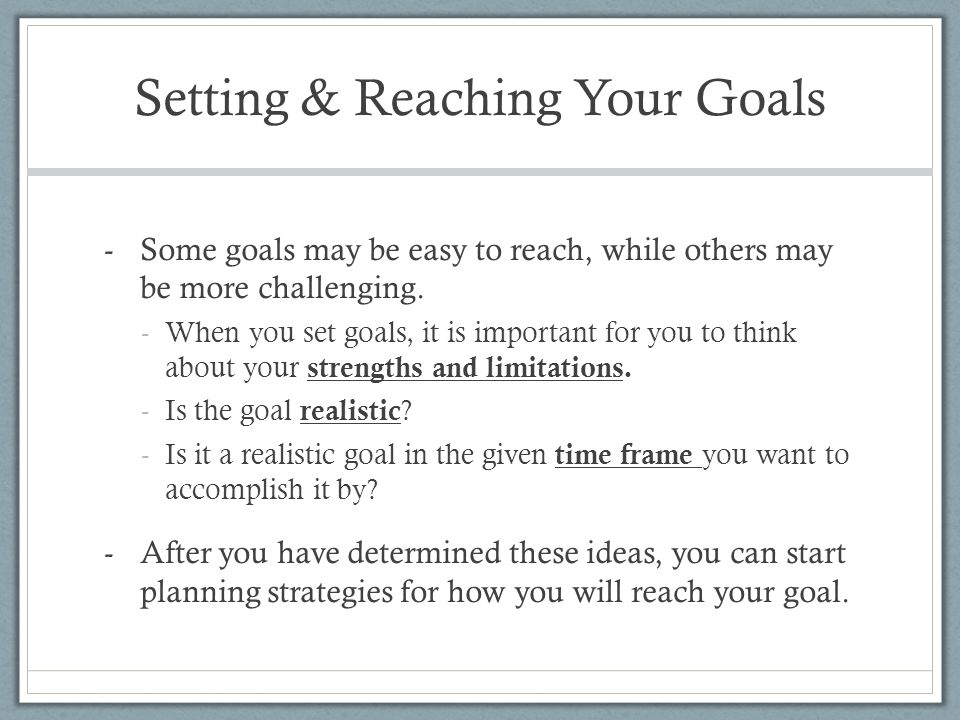 Setting & Reaching Your Goals

- Some goals may be easy to reach, while others may be more challenging.
  - When you set goals, it is important for you to think about your strengths and limitations.
  - Is the goal realistic?
  - Is it a realistic goal in the given time frame you want to accomplish it by?
- After you have determined these ideas, you can start planning strategies for how you will reach your goal.